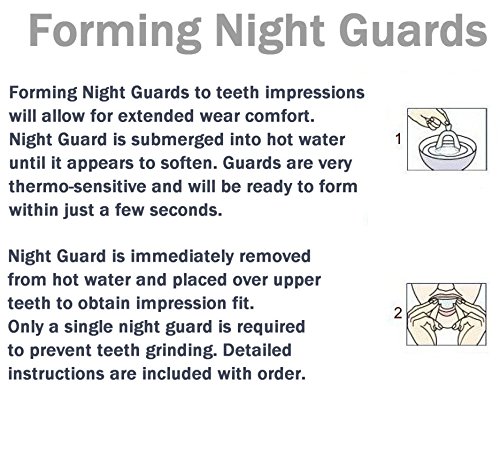 Forming Night Guards

Forming Night Guards to teeth impressions will allow for extended wear comfort. Night Guard is submerged into hot water until it appears to soften. Guards are very thermo-sensitive and will be ready to form within just a few seconds.

1

Night Guard is immediately removed from hot water and placed over upper teeth to obtain impression fit. Only a single night guard is required to prevent teeth grinding. Detailed instructions are included with order.

2